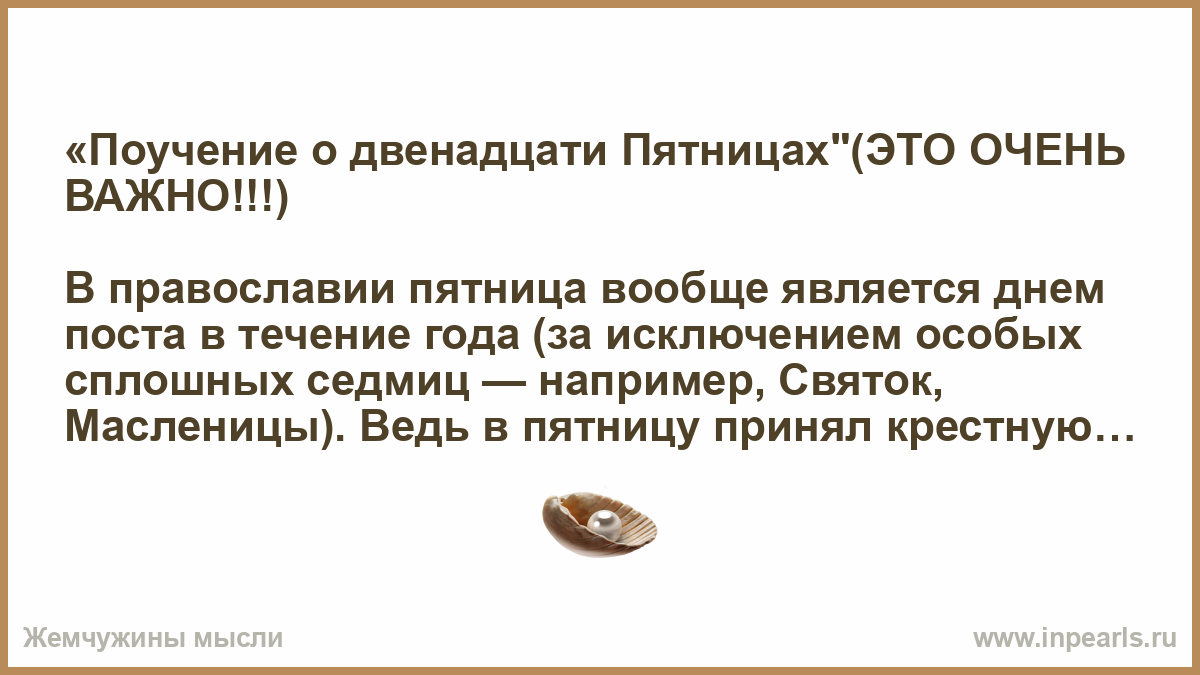 «Поучение о двенадцати Пятницах"(ЭТО ОЧЕНЬ ВАЖНО!!!)

В православии пятница вообще является днем поста в течение года (за исключением особых сплошных седмиц — например, Святок, Масленицы). Ведь в пятницу принял крестную…

Жемчужины мысли

www.inpearls.ru